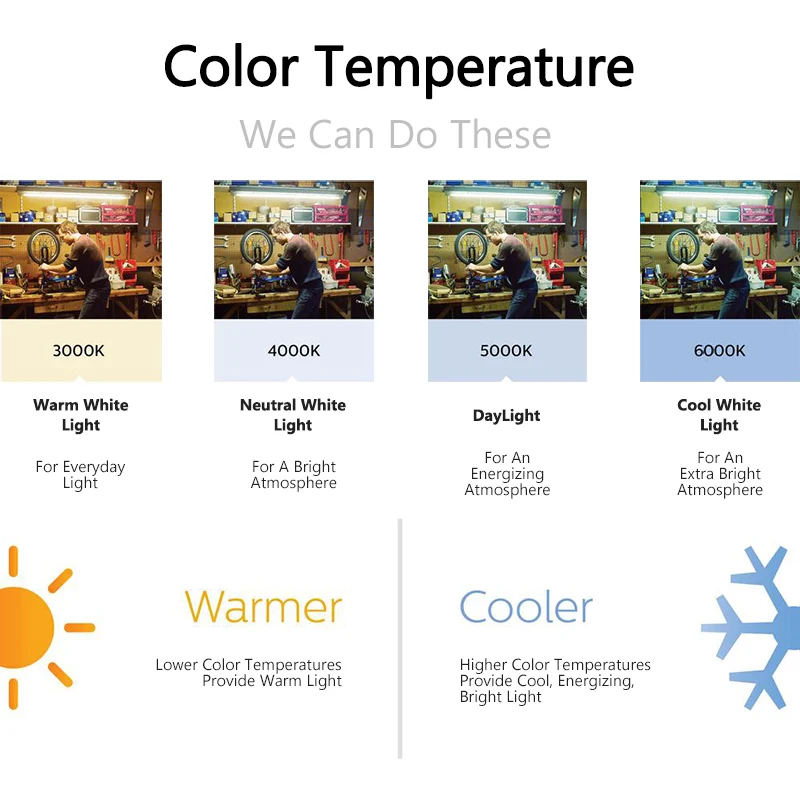 Color Temperature

We Can Do These

3000K

Warm White Light

For Everyday Light

4000K

Neutral White Light

For A Bright Atmosphere

5000K

DayLight

For An Energizing Atmosphere

6000K

Cool White Light

For An Extra Bright Atmosphere

Warmer

Lower Color Temperatures Provide Warm Light

Cooler

Higher Color Temperatures Provide Cool, Energizing, Bright Light